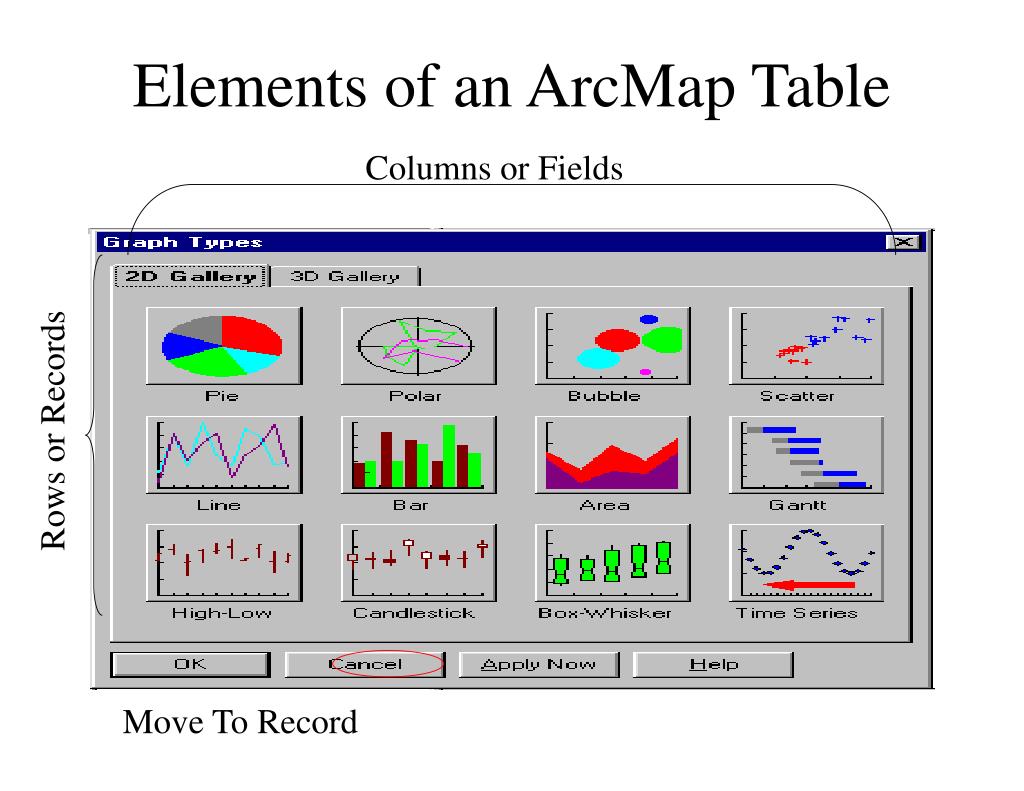 Elements of an ArcMap Table

Columns or Fields

Rows or Records

Graph Types

2D Gallery

3D Gallery

Pie

Polar

Bubble

Scatter

Line

Bar

Area

Gantt

High-Low

Candlestick

Box-Whisker

Time Series

OK

Cancel

Apply Now

Help

Move To Record